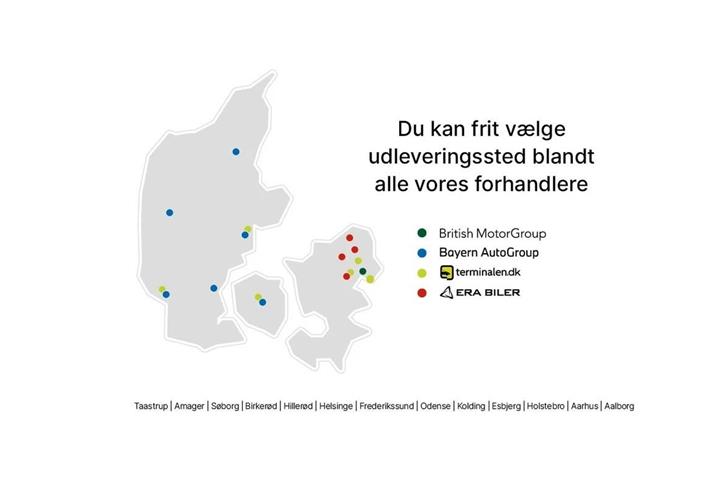 Du kan frit vælge udleveringssted blandt alle vores forhandlere

British MotorGroup
Bayern AutoGroup
terminalen.dk
ERA BILER

Taastrup | Amager | Søborg | Birkerød | Hillerød | Helsinge | Frederikssund | Odense | Kolding | Esbjerg | Holstebro | Aarhus | Aalborg